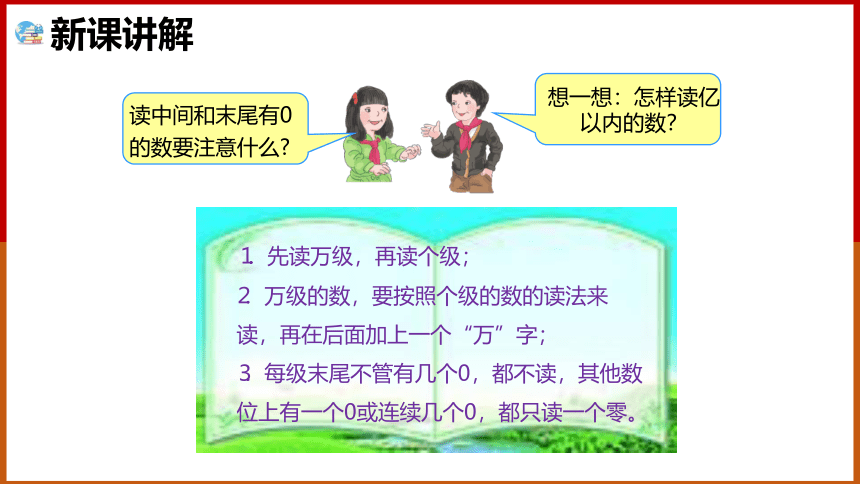 新课讲解

读中间和末尾有0的数要注意什么？

想一想：怎样读亿以内的数？

1. 先读万级，再读个级；
2 万级的数，要按照个级的数的读法来读，再在后面加上一个“万”字；
3 每级末尾不管有几个0，都不读，其他数位上有一个0或连续几个0，都只读一个零。